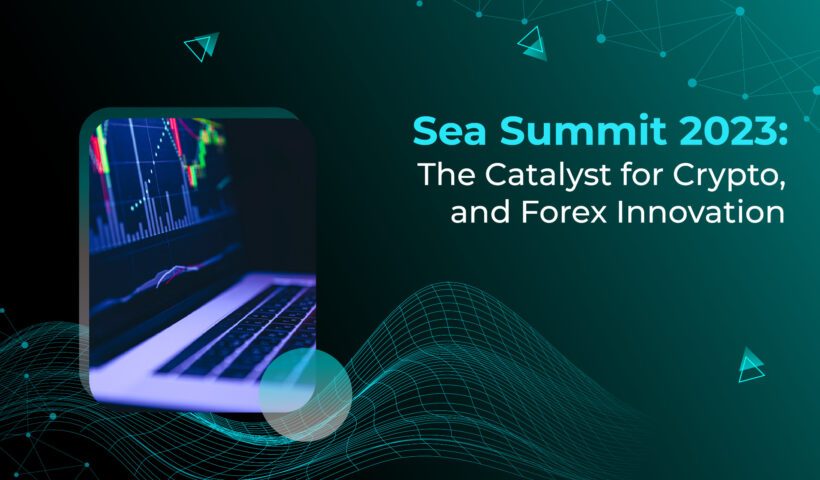 Sea Summit 2023:
The Catalyst for Crypto, and Forex Innovation